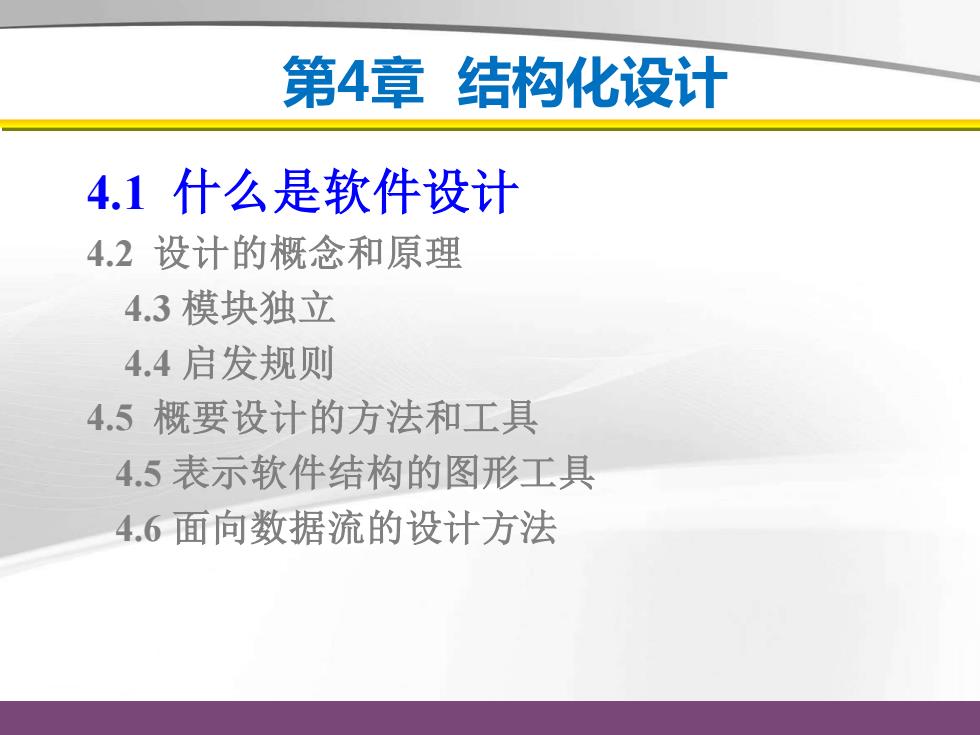 第4章 结构化设计

4.1 什么是软件设计
4.2 设计的概念和原理
4.3 模块独立
4.4 启发规则
4.5 概要设计的方法和工具
4.5 表示软件结构的图形工具
4.6 面向数据流的设计方法